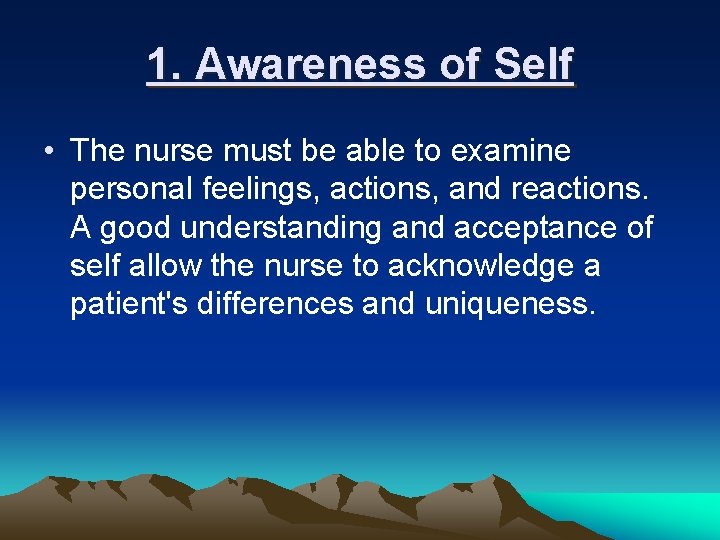 1. Awareness of Self

• The nurse must be able to examine personal feelings, actions, and reactions. A good understanding and acceptance of self allow the nurse to acknowledge a patient's differences and uniqueness.